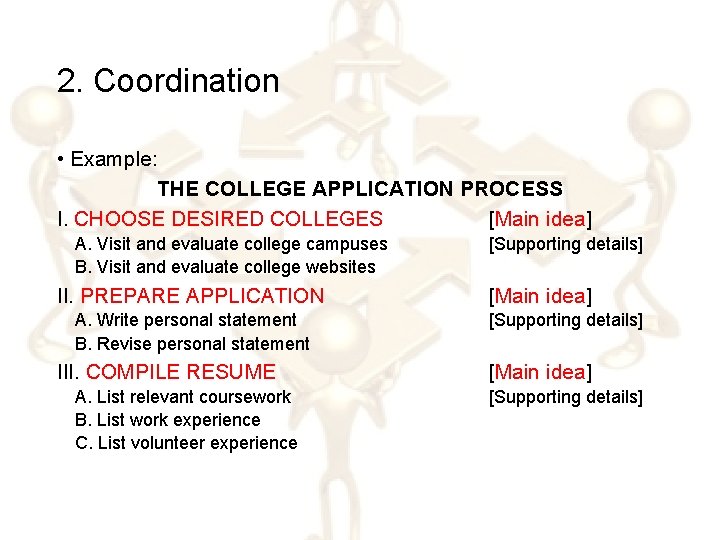 2. Coordination

• Example:

THE COLLEGE APPLICATION PROCESS

I. CHOOSE DESIRED COLLEGES [Main idea]
A. Visit and evaluate college campuses [Supporting details]
B. Visit and evaluate college websites

II. PREPARE APPLICATION [Main idea]
A. Write personal statement [Supporting details]
B. Revise personal statement

III. COMPILE RESUME [Main idea]
A. List relevant coursework [Supporting details]
B. List work experience
C. List volunteer experience